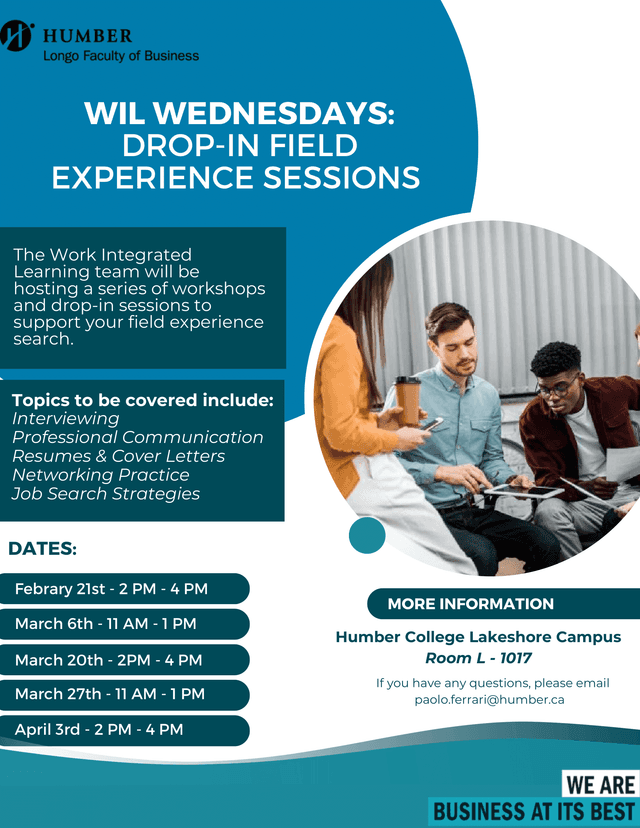 HUMBER
Longo Faculty of Business

WIL WEDNESDAYS:
DROP-IN FIELD
EXPERIENCE SESSIONS

The Work Integrated Learning team will be hosting a series of workshops and drop-in sessions to support your field experience search.

Topics to be covered include:
Interviewing
Professional Communication
Resumes & Cover Letters
Networking Practice
Job Search Strategies

DATES:

Febrary 21st - 2 PM - 4 PM

March 6th - 11 AM - 1 PM

March 20th - 2PM - 4 PM

March 27th - 11 AM - 1 PM

April 3rd - 2 PM - 4 PM

MORE INFORMATION

Humber College Lakeshore Campus
Room L - 1017

If you have any questions, please email
paolo.ferrari@humber.ca

WE ARE
BUSINESS AT ITS BEST